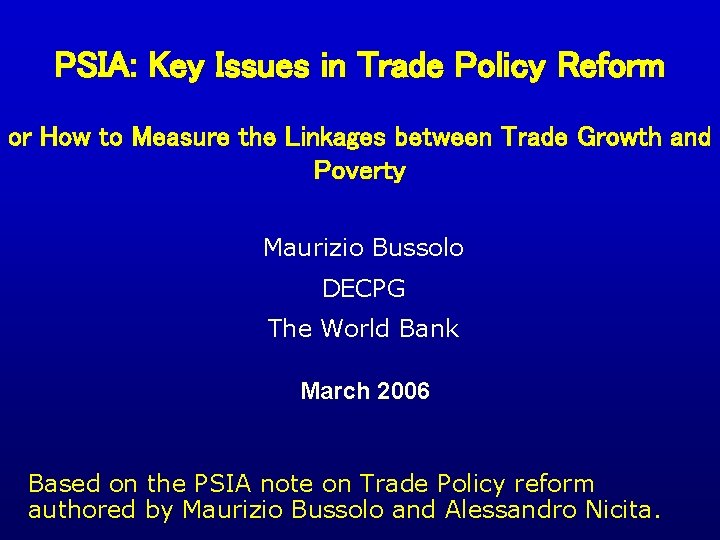 PSIA: Key Issues in Trade Policy Reform

or How to Measure the Linkages between Trade Growth and Poverty

Maurizio Bussolo

DECPG

The World Bank

March 2006

Based on the PSIA note on Trade Policy reform authored by Maurizio Bussolo and Alessandro Nicita.